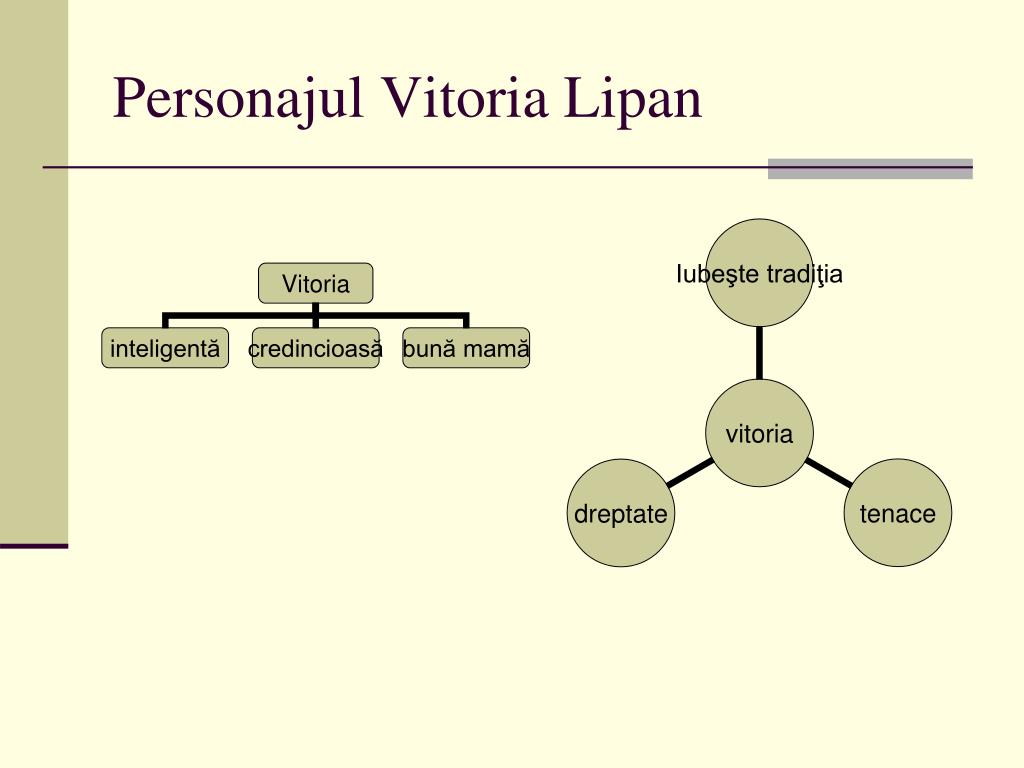 Personajul Vitoria Lipan

Vitoria

inteligentă

credincioasă

bună mamă

Iubeşte tradiţia

vitoria

dreptate

tenace